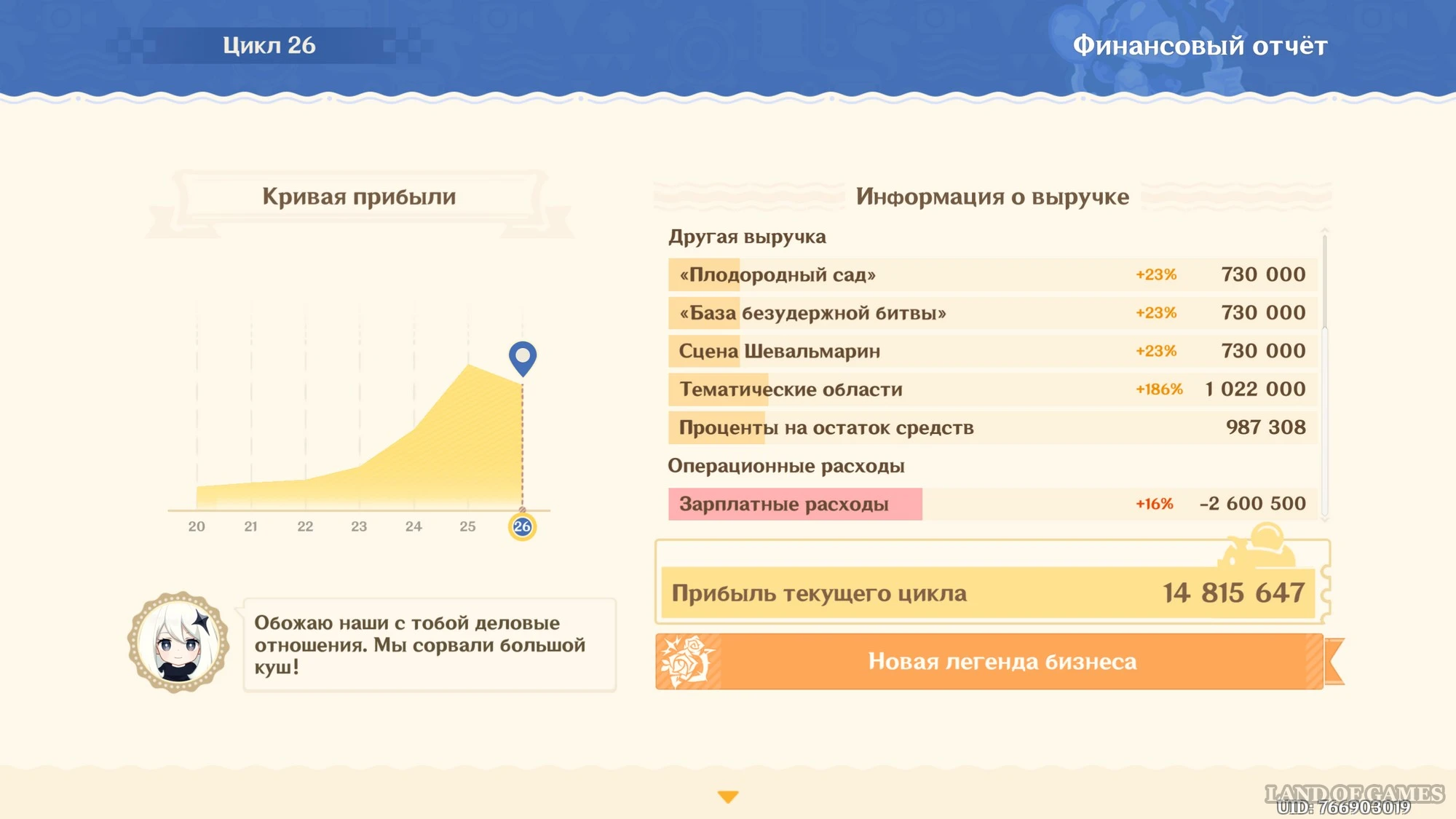 Цикл 26

Финансовый отчёт

Кривая прибыли

20 21 22 23 24 25 26

Обожаю наши с тобой деловые отношения. Мы сорвали большой куш!

Информация о выручке

Другая выручка

| | | |
|---|---|---|
| «Плодородный сад» | +23% | 730 000 |
| «База безудержной битвы» | +23% | 730 000 |
| Сцена Шевальмарин | +23% | 730 000 |
| Тематические области | +186% | 1 022 000 |
| Проценты на остаток средств | | 987 308 |

Операционные расходы

| | | |
|---|---|---|
| Зарплатные расходы | +16% | -2 600 500 |

Прибыль текущего цикла 14 815 647

Новая легенда бизнеса

LAND OF GAMES
UID: 766903019